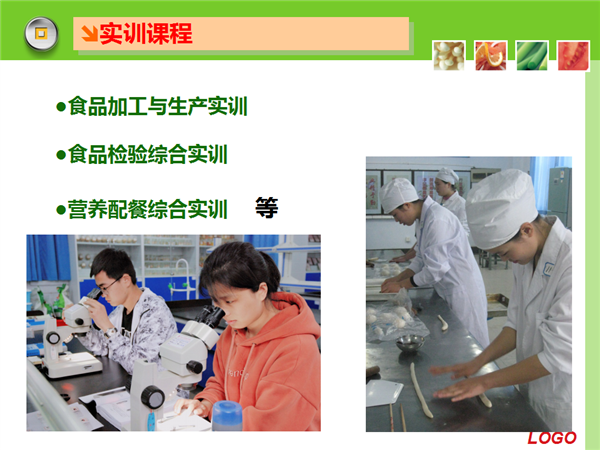 实训课程

●食品加工与生产实训

●食品检验综合实训

●营养配餐综合实训 等

LOGO